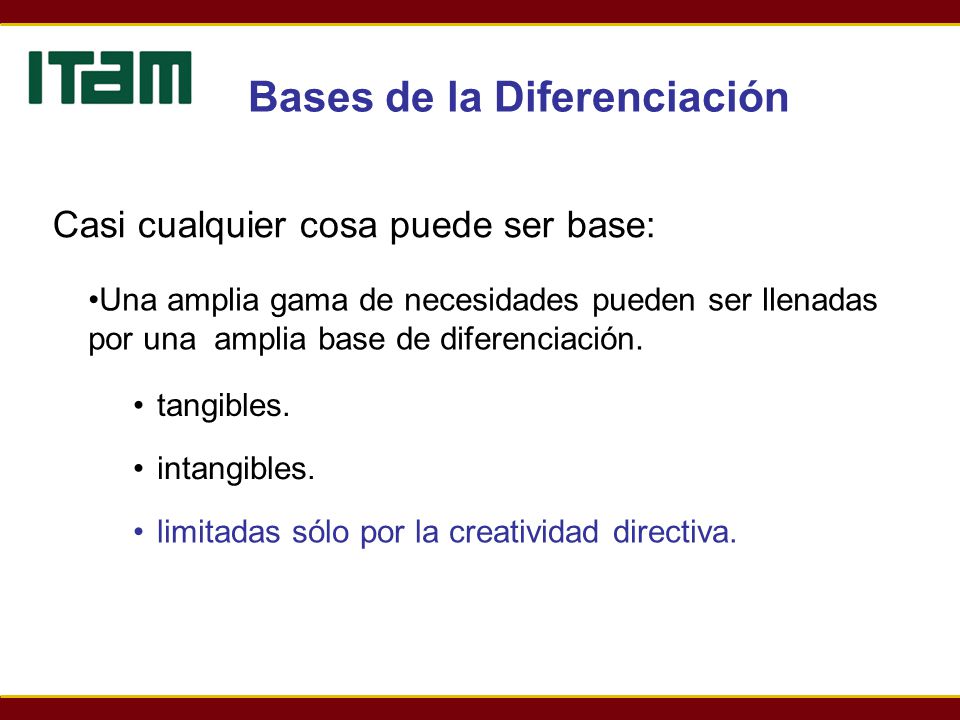 ITAM

Bases de la Diferenciación

Casi cualquier cosa puede ser base:

•Una amplia gama de necesidades pueden ser llenadas por una amplia base de diferenciación.

• tangibles.

• intangibles.

• limitadas sólo por la creatividad directiva.